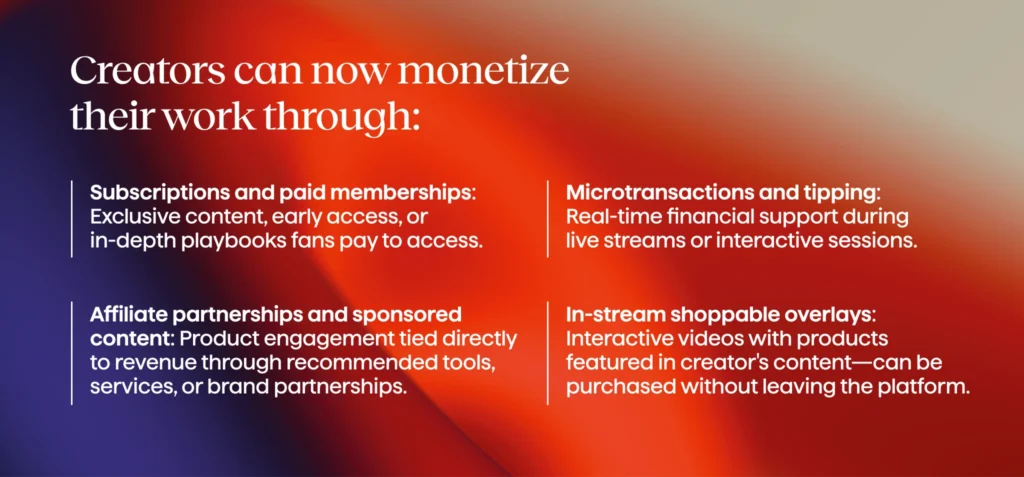 Creators can now monetize their work through:

Subscriptions and paid memberships: Exclusive content, early access, or in-depth playbooks fans pay to access.

Affiliate partnerships and sponsored content: Product engagement tied directly to revenue through recommended tools, services, or brand partnerships.

Microtransactions and tipping: Real-time financial support during live streams or interactive sessions.

In-stream shoppable overlays: Interactive videos with products featured in creator's content—can be purchased without leaving the platform.